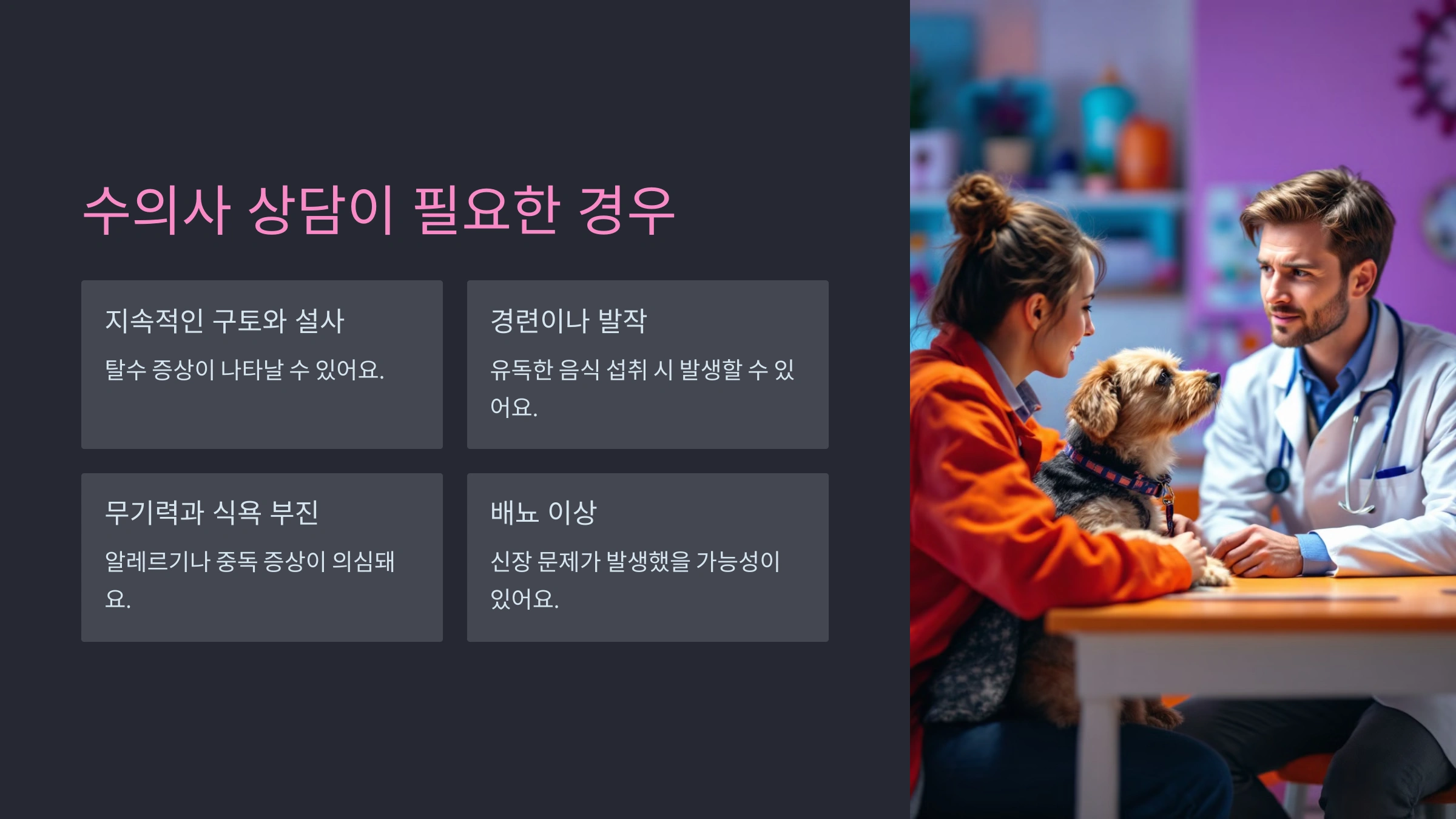 수의사 상담이 필요한 경우

지속적인 구토와 설사

탈수 증상이 나타날 수 있어요.

경련이나 발작

유독한 음식 섭취 시 발생할 수 있어요.

무기력과 식욕 부진

알레르기나 중독 증상이 의심돼요.

배뇨 이상

신장 문제가 발생했을 가능성이 있어요.